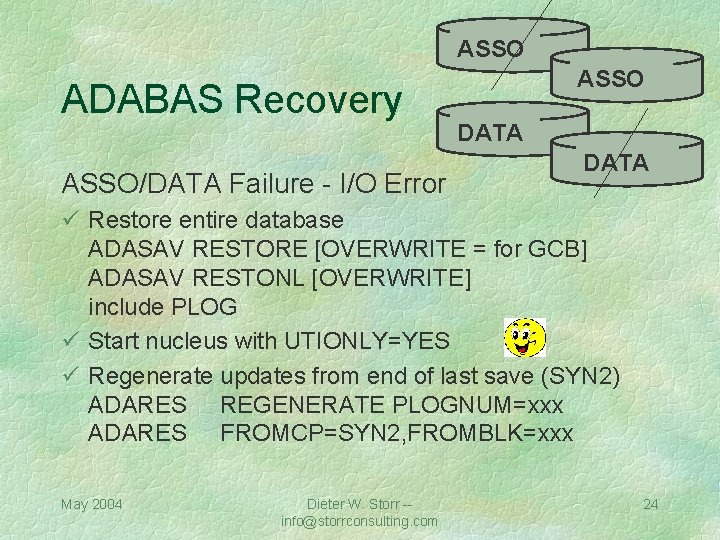 ASSO
ASSO
DATA
DATA

ADABAS Recovery

ASSO/DATA Failure - I/O Error

✓ Restore entire database
ADASAV RESTORE [OVERWRITE = for GCB]
ADASAV RESTONL [OVERWRITE]
include PLOG

✓ Start nucleus with UTIONLY=YES

✓ Regenerate updates from end of last save (SYN2)
ADARES REGENERATE PLOGNUM=xxx
ADARES FROMCP=SYN2,FROMBLK=xxx

May 2004

Dieter W. Storr -- info@storrconsulting.com

24